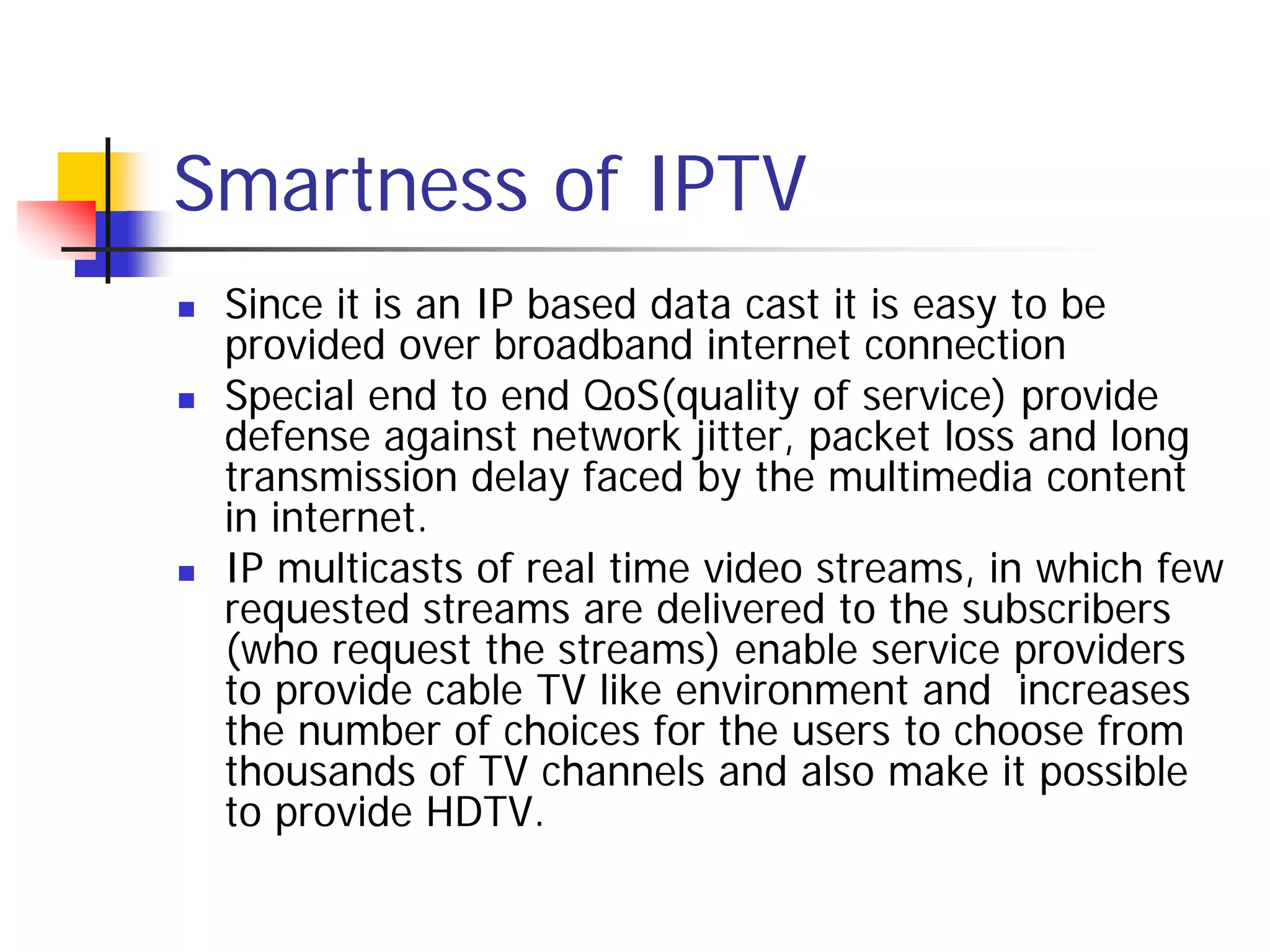 Smartness of IPTV

- Since it is an IP based data cast it is easy to be provided over broadband internet connection
- Special end to end QoS(quality of service) provide defense against network jitter, packet loss and long transmission delay faced by the multimedia content in internet.
- IP multicasts of real time video streams, in which few requested streams are delivered to the subscribers (who request the streams) enable service providers to provide cable TV like environment and increases the number of choices for the users to choose from thousands of TV channels and also make it possible to provide HDTV.